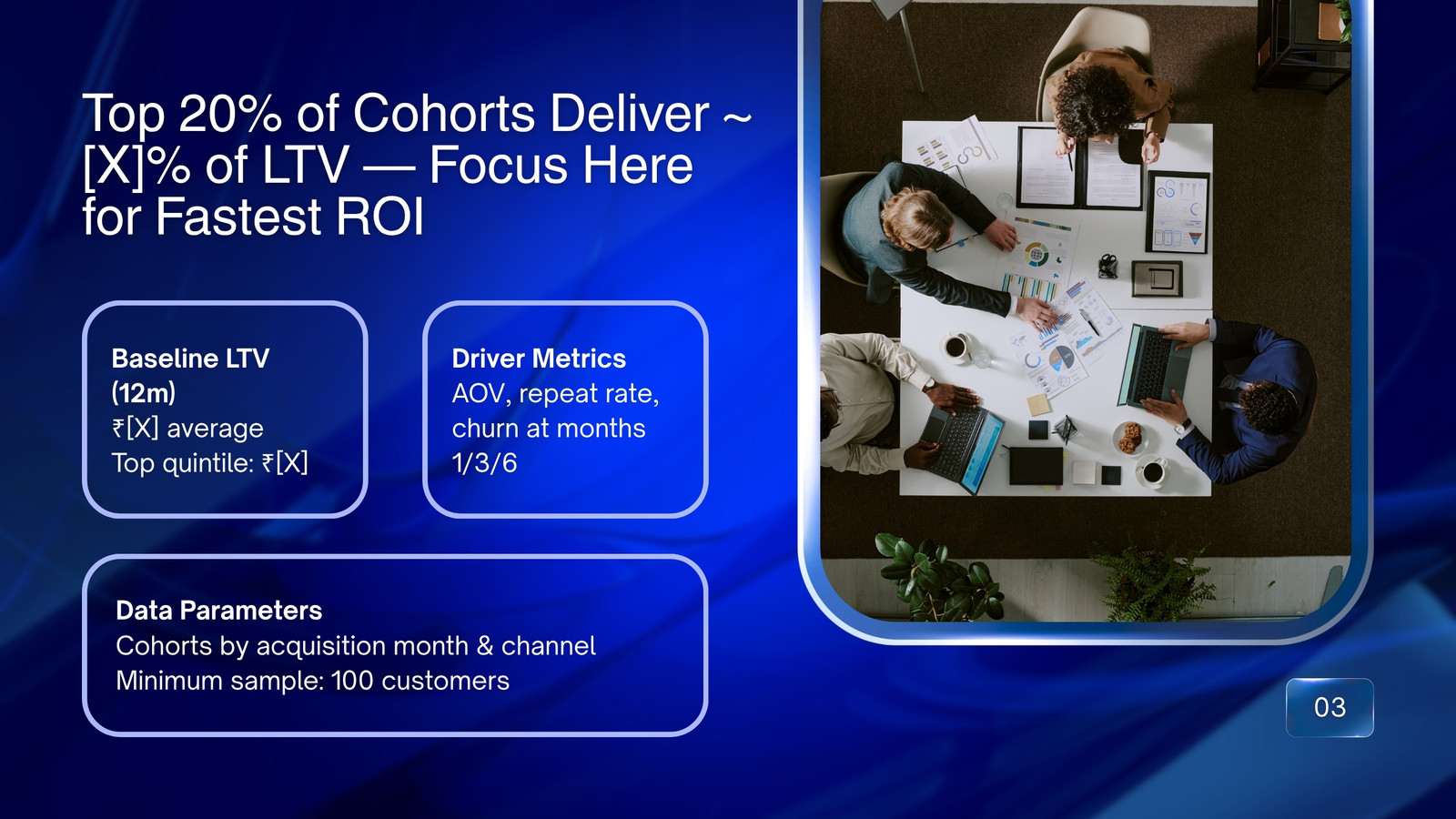 Top 20% of Cohorts Deliver ~ [X]% of LTV — Focus Here for Fastest ROI

Baseline LTV (12m)
₹[X] average
Top quintile: ₹[X]

Driver Metrics
AOV, repeat rate, churn at months 1/3/6

Data Parameters
Cohorts by acquisition month & channel
Minimum sample: 100 customers

03